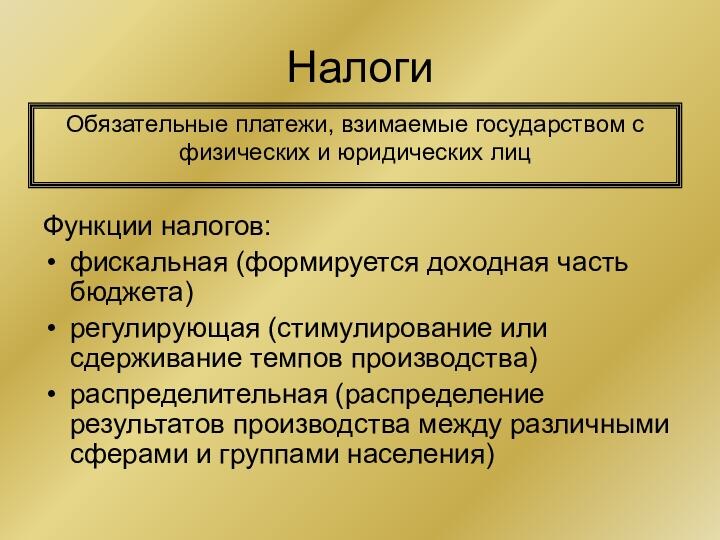 Налоги

Обязательные платежи, взимаемые государством с физических и юридических лиц

Функции налогов:
• фискальная (формируется доходная часть бюджета)
• регулирующая (стимулирование или сдерживание темпов производства)
• распределительная (распределение результатов производства между различными сферами и группами населения)